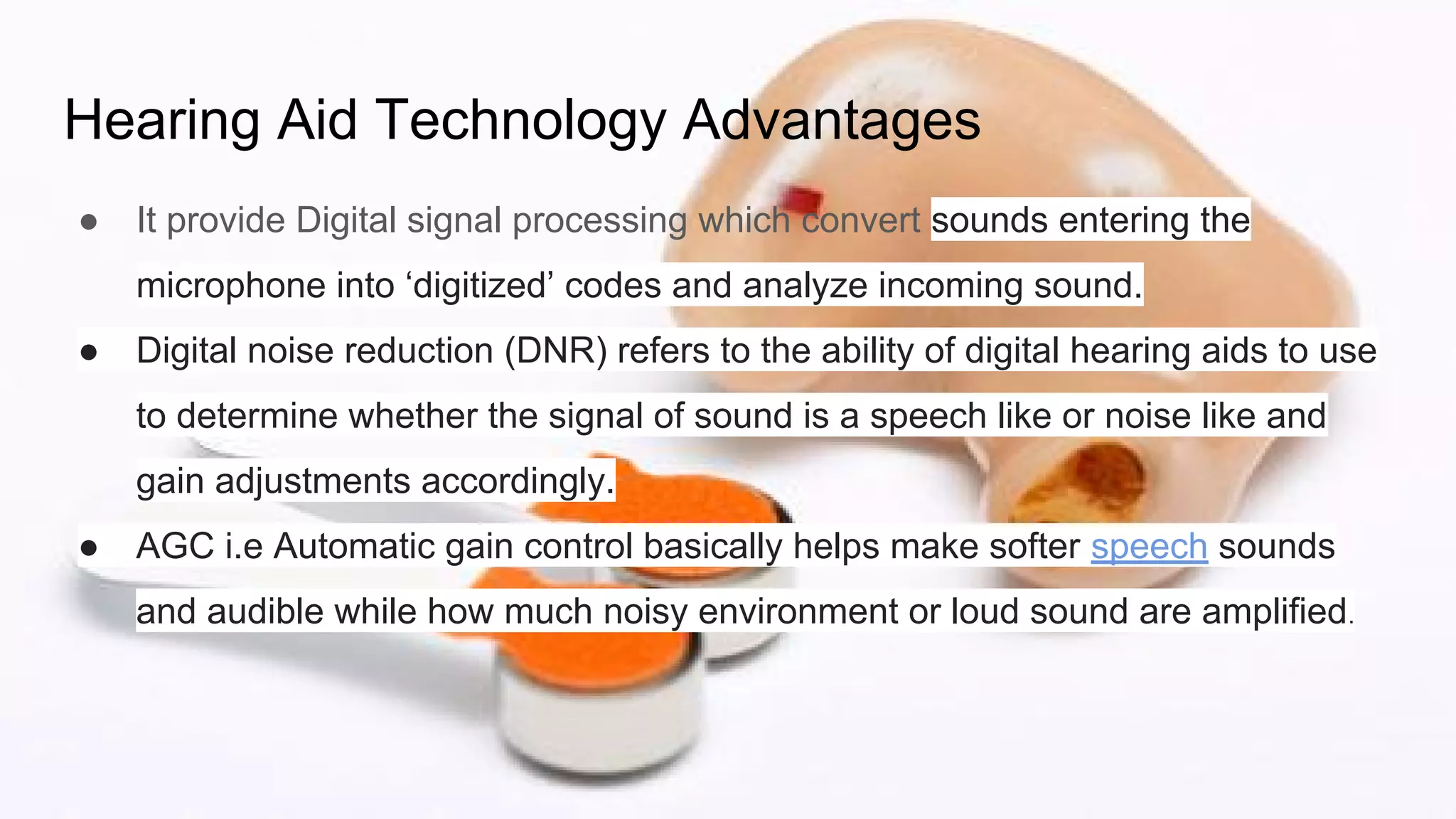 Hearing Aid Technology Advantages

● It provide Digital signal processing which convert sounds entering the microphone into ‘digitized’ codes and analyze incoming sound.

● Digital noise reduction (DNR) refers to the ability of digital hearing aids to use to determine whether the signal of sound is a speech like or noise like and gain adjustments accordingly.

● AGC i.e Automatic gain control basically helps make softer speech sounds and audible while how much noisy environment or loud sound are amplified.